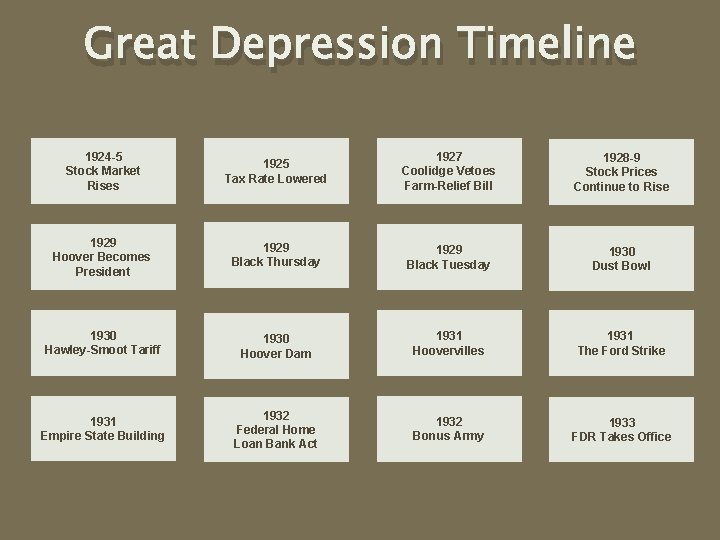 Great Depression Timeline

1924-5
Stock Market
Rises

1925
Tax Rate Lowered

1927
Coolidge Vetoes
Farm-Relief Bill

1928-9
Stock Prices
Continue to Rise

1929
Hoover Becomes
President

1929
Black Thursday

1929
Black Tuesday

1930
Dust Bowl

1930
Hawley-Smoot Tariff

1930
Hoover Dam

1931
Hoovervilles

1931
The Ford Strike

1931
Empire State Building

1932
Federal Home
Loan Bank Act

1932
Bonus Army

1933
FDR Takes Office